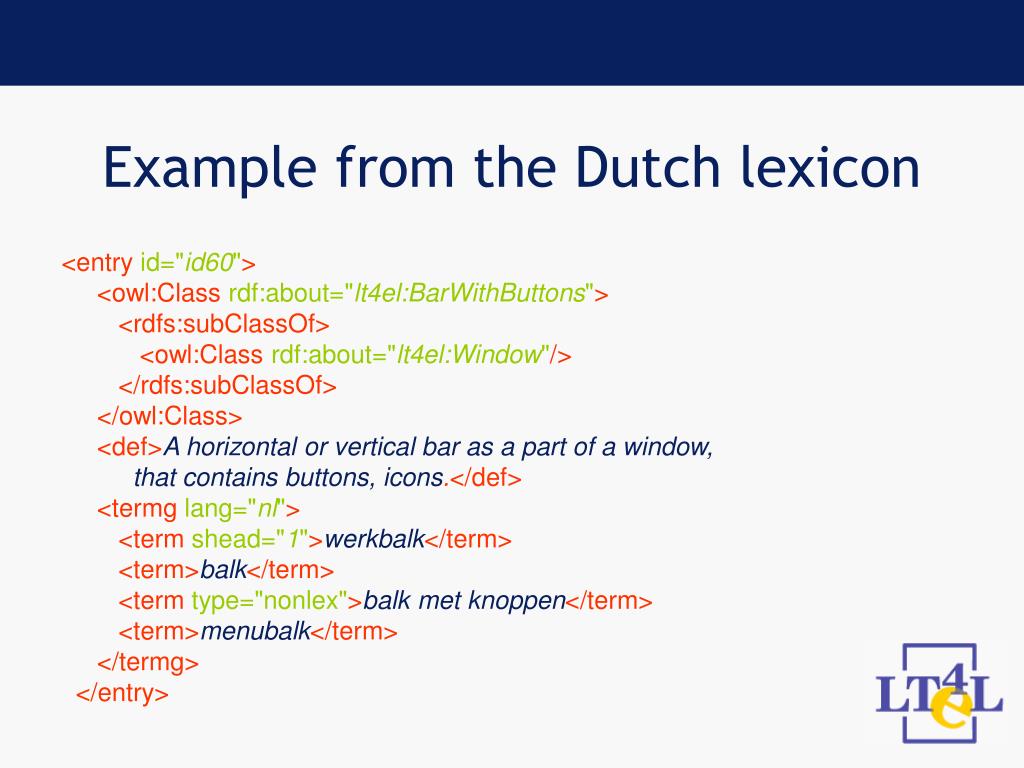 Example from the Dutch lexicon

<entry id="id60">
<owl:Class rdf:about="lt4el:BarWithButtons">
<rdfs:subClassOf>
<owl:Class rdf:about="lt4el:Window"/>
</rdfs:subClassOf>
</owl:Class>
<def>A horizontal or vertical bar as a part of a window, that contains buttons, icons.</def>
<termg lang="nl">
<term shead="1">werkbalk</term>
<term>balk</term>
<term type="nonlex">balk met knoppen</term>
<term>menubalk</term>
</termg>
</entry>

LT4eL